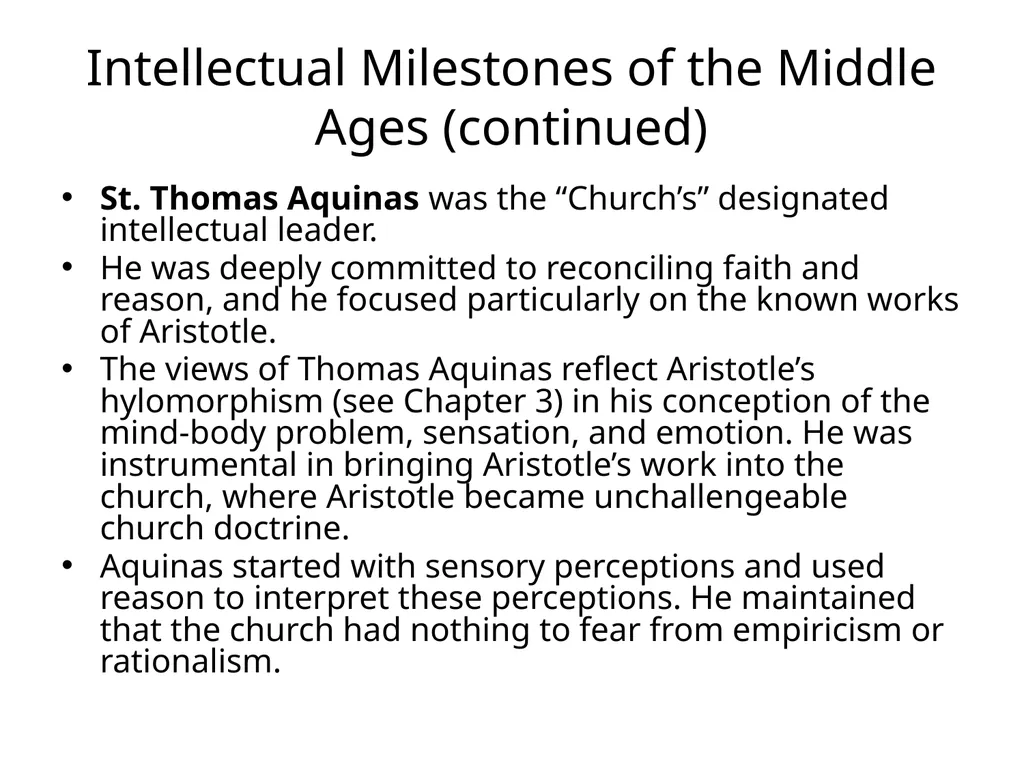 Intellectual Milestones of the Middle Ages (continued)

• St. Thomas Aquinas was the “Church’s” designated intellectual leader.
• He was deeply committed to reconciling faith and reason, and he focused particularly on the known works of Aristotle.
• The views of Thomas Aquinas reflect Aristotle’s hylomorphism (see Chapter 3) in his conception of the mind-body problem, sensation, and emotion. He was instrumental in bringing Aristotle’s work into the church, where Aristotle became unchallengeable church doctrine.
• Aquinas started with sensory perceptions and used reason to interpret these perceptions. He maintained that the church had nothing to fear from empiricism or rationalism.